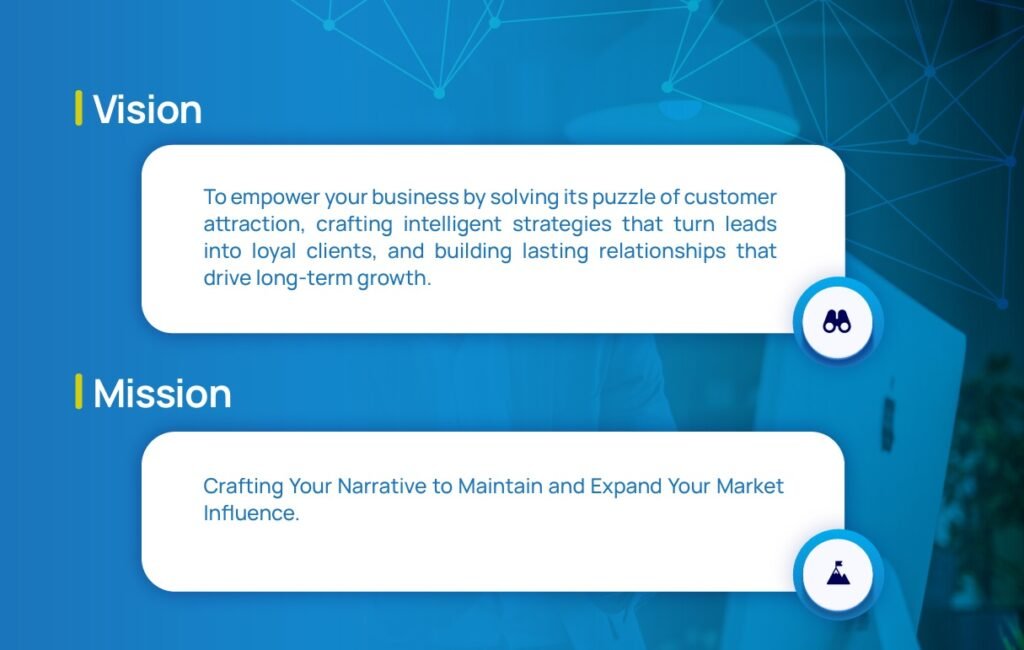 Vision

To empower your business by solving its puzzle of customer attraction, crafting intelligent strategies that turn leads into loyal clients, and building lasting relationships that drive long-term growth.

Mission

Crafting Your Narrative to Maintain and Expand Your Market Influence.